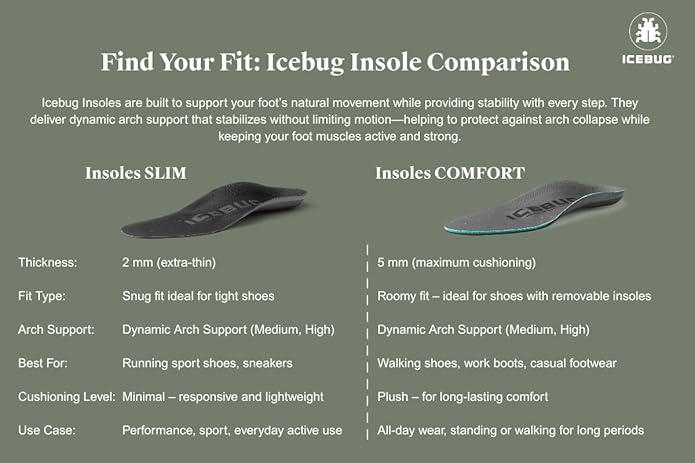 ICEBUG

Find Your Fit: Icebug Insole Comparison

Icebug Insoles are built to support your foot's natural movement while providing stability with every step. They deliver dynamic arch support that stabilizes without limiting motion—helping to protect against arch collapse while keeping your foot muscles active and strong.

| | Insoles SLIM | Insoles COMFORT |
|---|---|---|
| | ICEBUG | ICEBUG |
| Thickness: | 2 mm (extra-thin) | 5 mm (maximum cushioning) |
| Fit Type: | Snug fit ideal for tight shoes | Roomy fit – ideal for shoes with removable insoles |
| Arch Support: | Dynamic Arch Support (Medium, High) | Dynamic Arch Support (Medium, High) |
| Best For: | Running sport shoes, sneakers | Walking shoes, work boots, casual footwear |
| Cushioning Level: | Minimal – responsive and lightweight | Plush – for long-lasting comfort |
| Use Case: | Performance, sport, everyday active use | All-day wear, standing or walking for long periods |